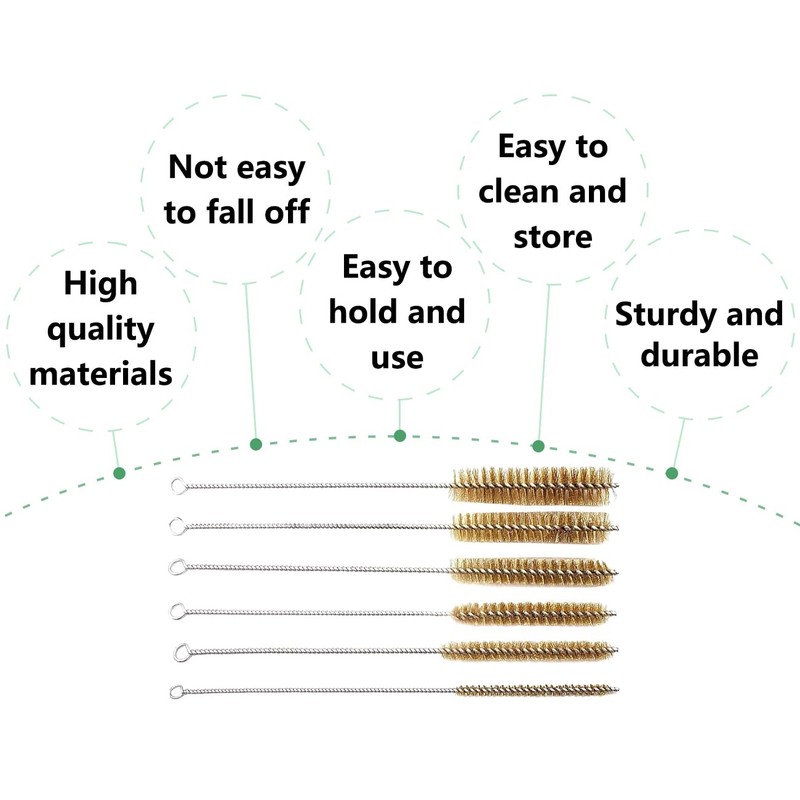 High quality materials

Not easy to fall off

Easy to hold and use

Easy to clean and store

Sturdy and durable